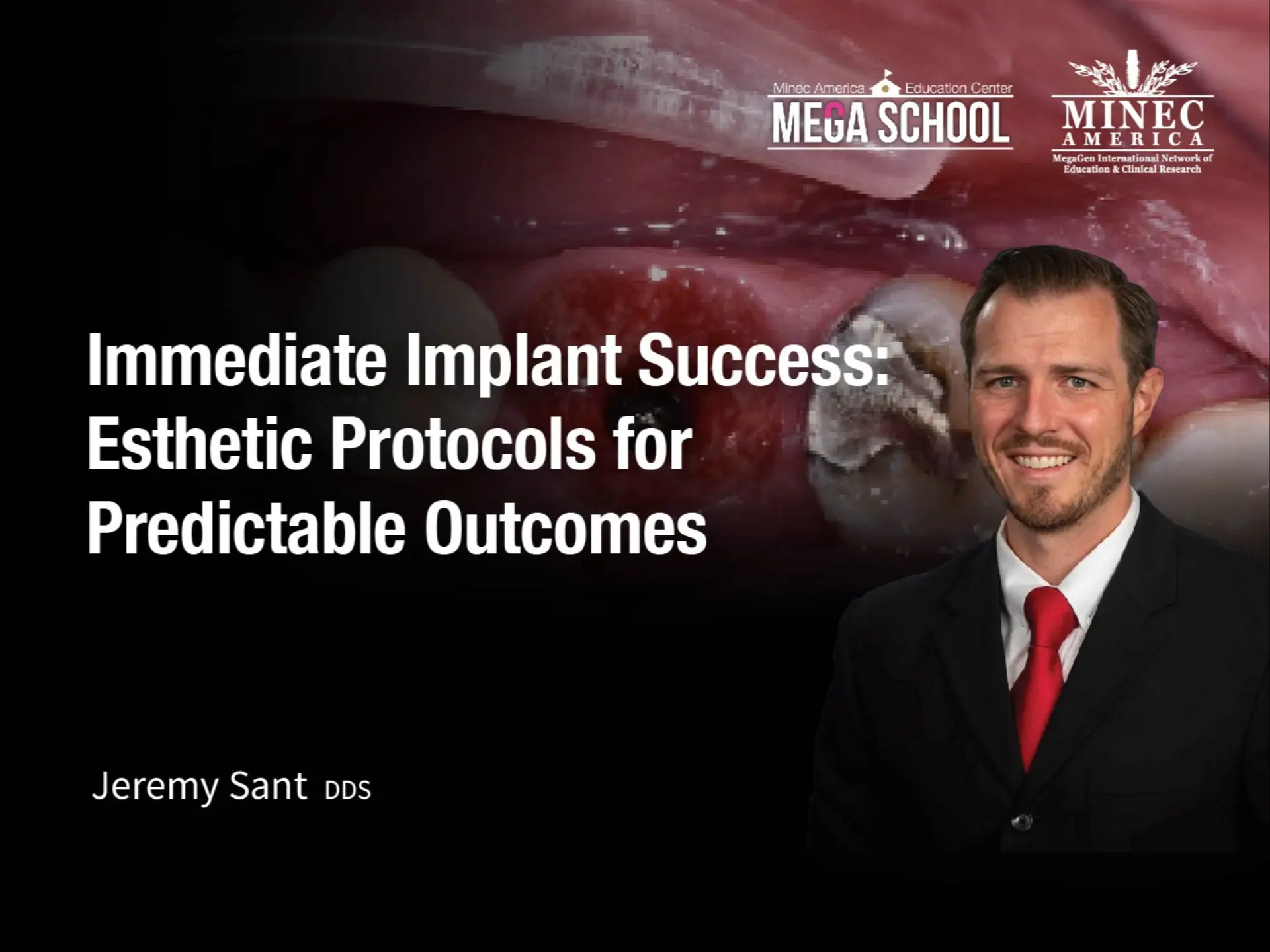 Minec America Education Center
MEGA SCHOOL

MINEC
AMERICA
MegaGen International Network of Education & Clinical Research

Immediate Implant Success: Esthetic Protocols for Predictable Outcomes

Jeremy Sant DDS